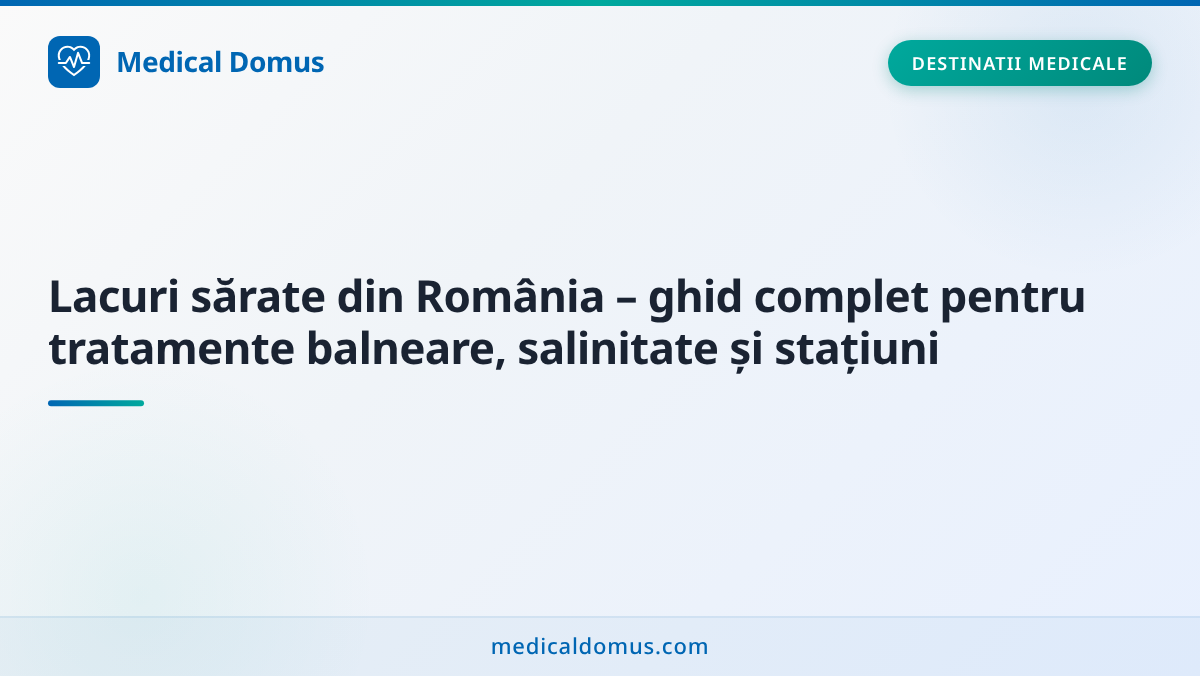 Medical Domus

DESTINATII MEDICALE

Lacuri sărate din România – ghid complet pentru tratamente balneare, salinitate și stațiuni

medicaldomus.com